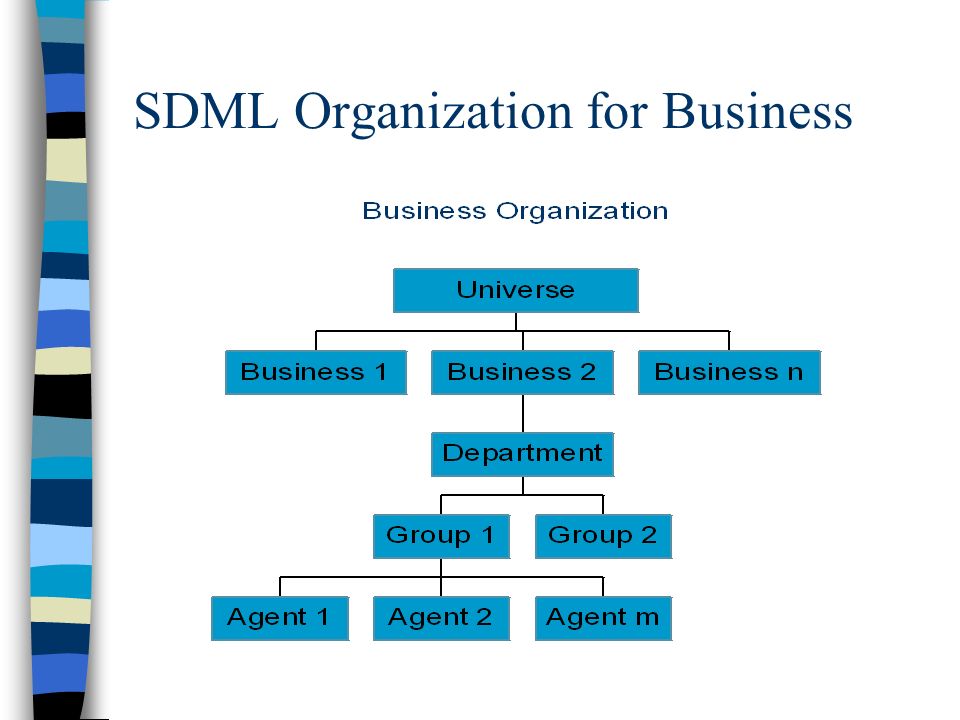 SDML Organization for Business

Business Organization

Universe

Business 1

Business 2

Business n

Department

Group 1

Group 2

Agent 1

Agent 2

Agent m